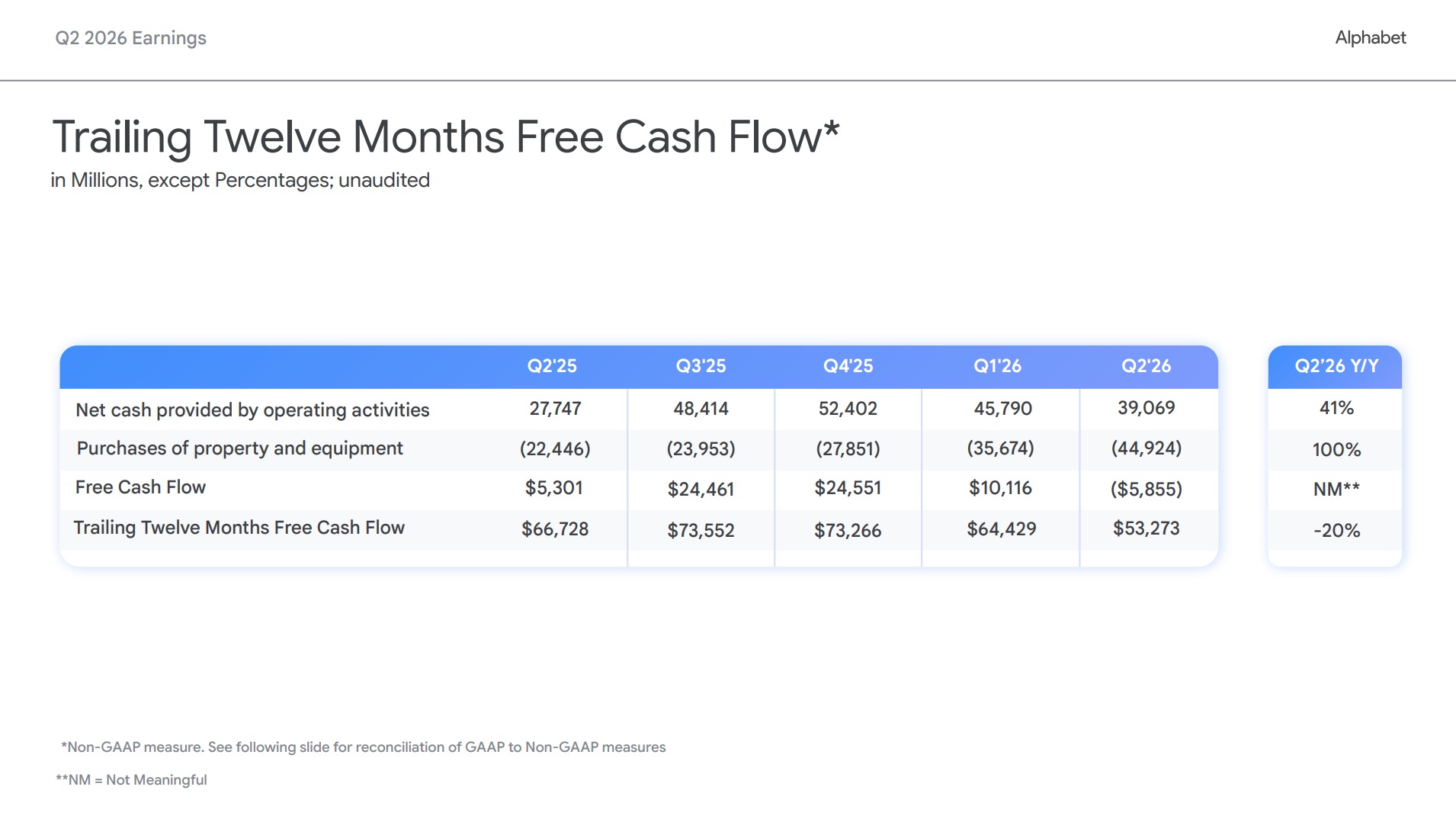 Q2 2026 Earnings

Alphabet

Trailing Twelve Months Free Cash Flow*

in Millions, except Percentages; unaudited

|  | Q2'25 | Q3'25 | Q4'25 | Q1'26 | Q2'26 |
|---|---|---|---|---|---|
| Net cash provided by operating activities | 27,747 | 48,414 | 52,402 | 45,790 | 39,069 |
| Purchases of property and equipment | (22,446) | (23,953) | (27,851) | (35,674) | (44,924) |
| Free Cash Flow | $5,301 | $24,461 | $24,551 | $10,116 | ($5,855) |
| Trailing Twelve Months Free Cash Flow | $66,728 | $73,552 | $73,266 | $64,429 | $53,273 |

| Q2'26 Y/Y |
|---|
| 41% |
| 100% |
| NM** |
| -20% |

*Non-GAAP measure. See following slide for reconciliation of GAAP to Non-GAAP measures

**NM = Not Meaningful